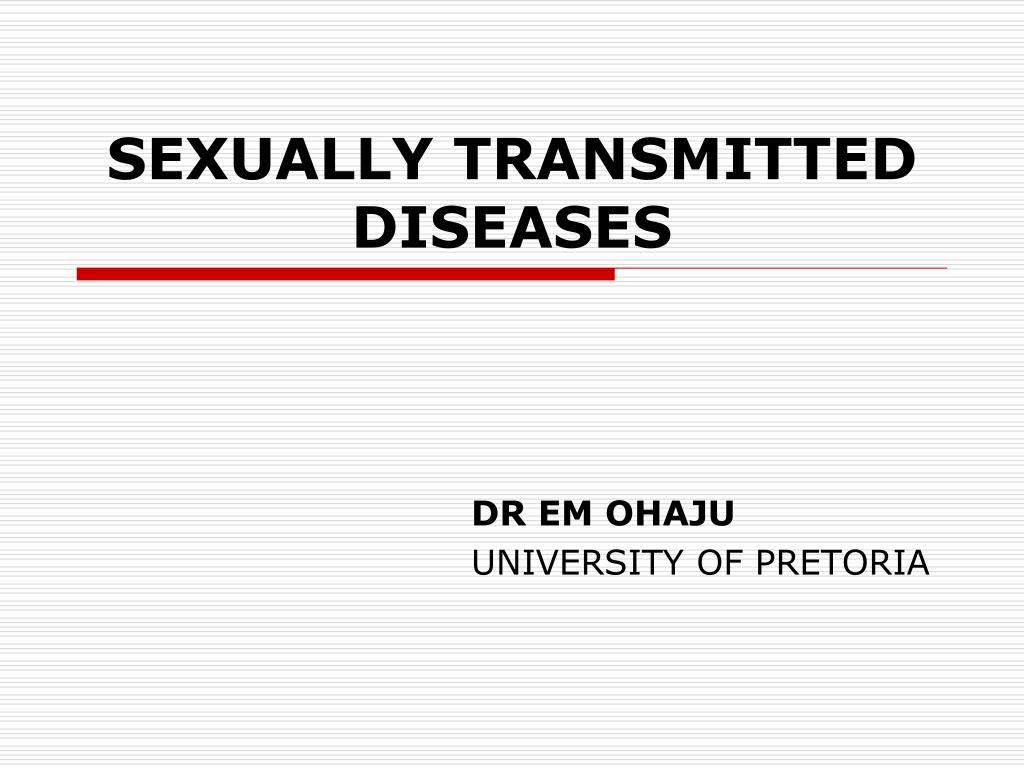 SEXUALLY TRANSMITTED DISEASES

DR EM OHAJU
UNIVERSITY OF PRETORIA